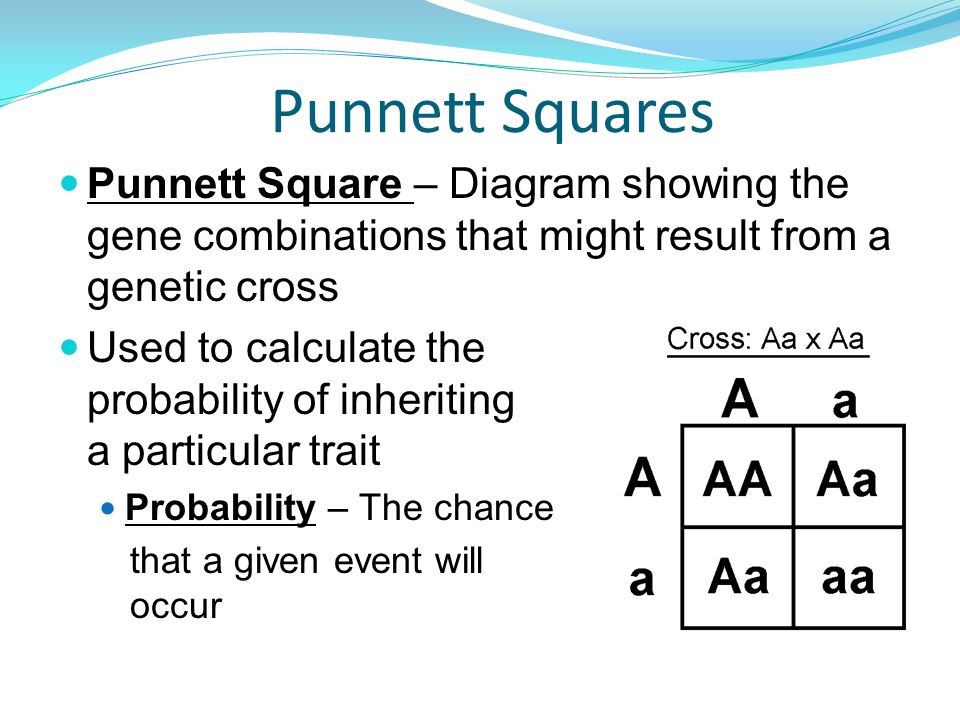 Punnett Squares

Punnett Square – Diagram showing the gene combinations that might result from a genetic cross

Used to calculate the probability of inheriting a particular trait

Probability – The chance that a given event will occur

Cross: Aa x Aa

| | A | a |
|---|---|---|
| A | AA | Aa |
| a | Aa | aa |